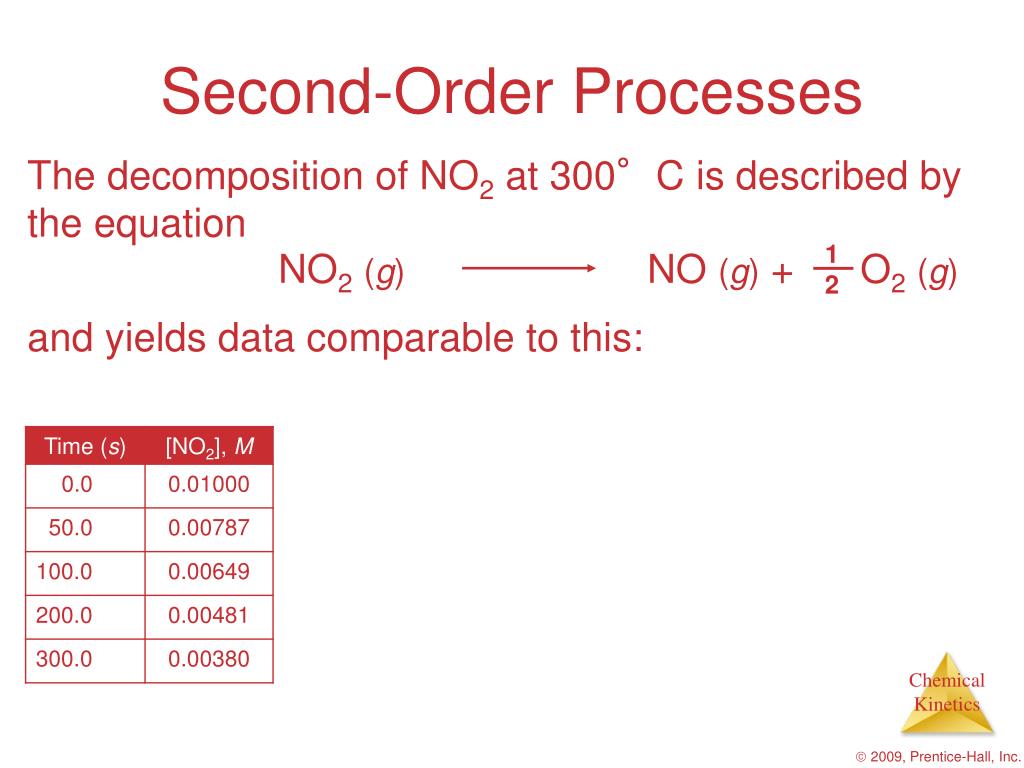 Second-Order Processes

The decomposition of $NO_2$ at 300° C is described by the equation

$NO_2\ (g) \longrightarrow NO\ (g) + \frac{1}{2} O_2\ (g)$

and yields data comparable to this:

| Time (s) | [$NO_2$], M |
|---|---|
| 0.0 | 0.01000 |
| 50.0 | 0.00787 |
| 100.0 | 0.00649 |
| 200.0 | 0.00481 |
| 300.0 | 0.00380 |

Chemical Kinetics

© 2009, Prentice-Hall, Inc.